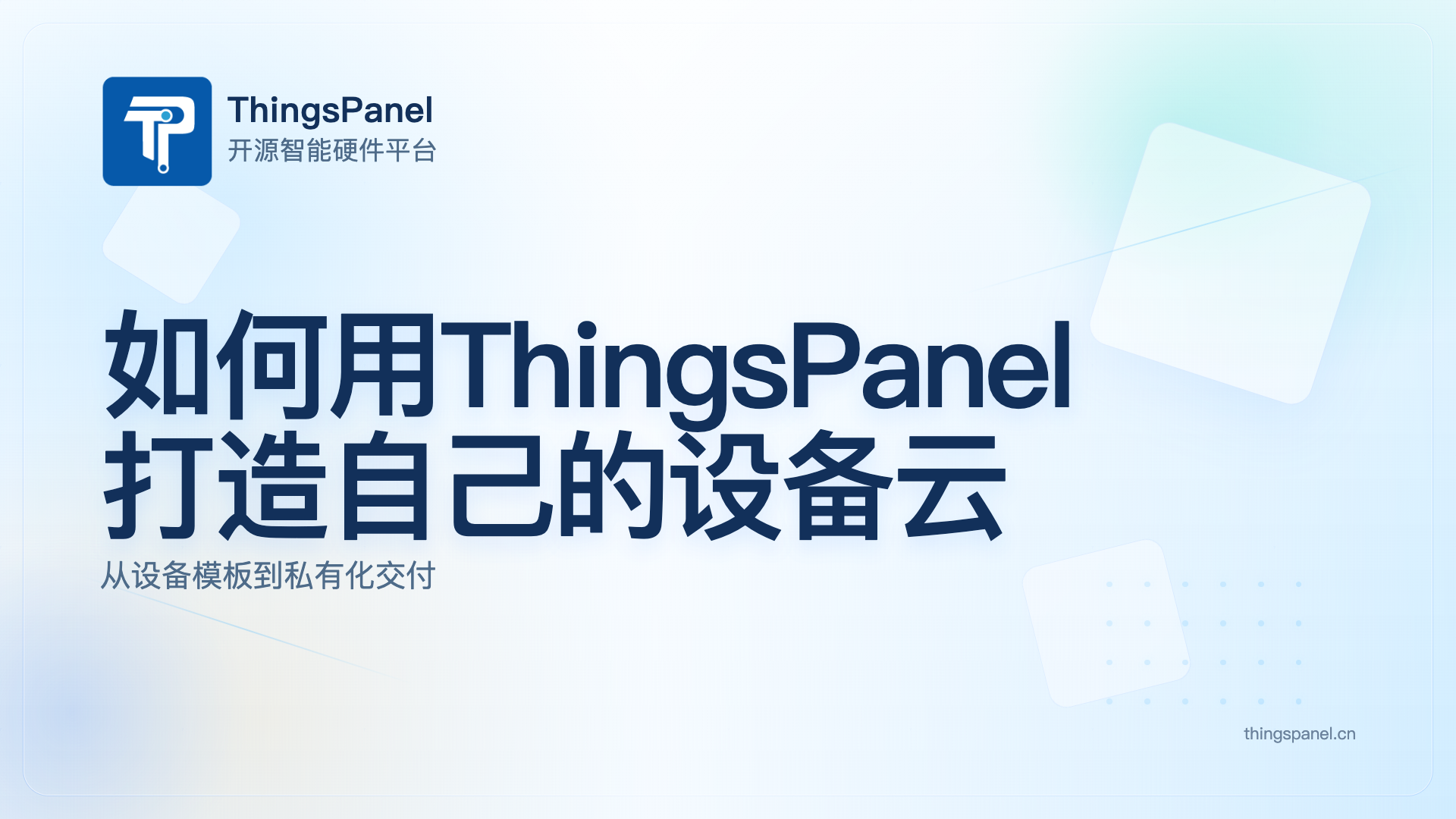 ThingsPanel
开源智能硬件平台

如何用ThingsPanel
打造自己的设备云

从设备模板到私有化交付

thingspanel.cn